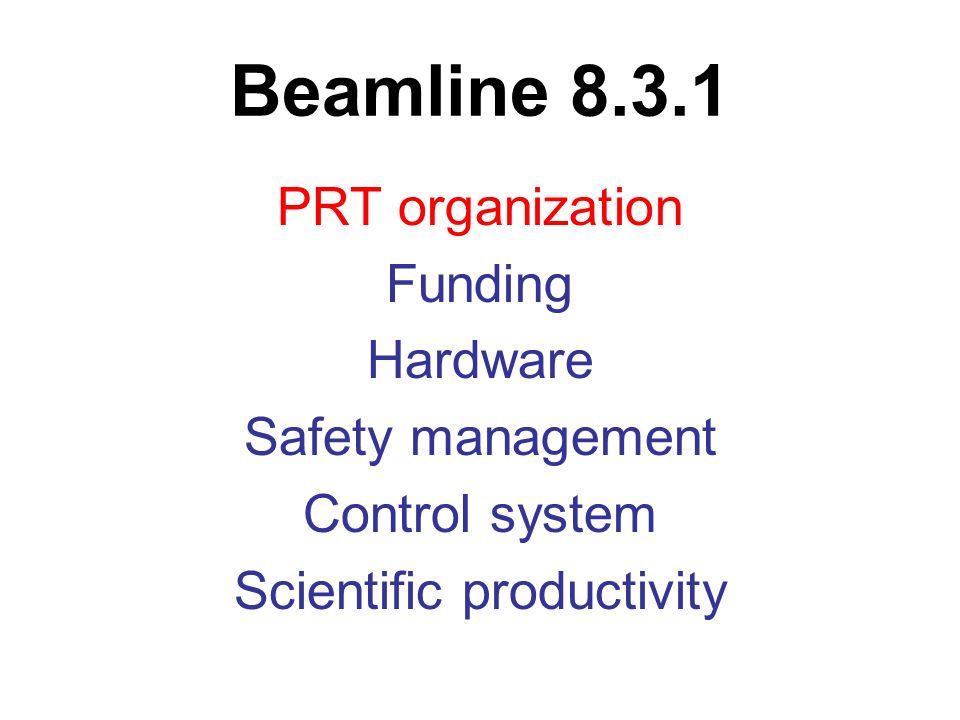 Beamline 8.3.1

PRT organization
Funding
Hardware
Safety management
Control system
Scientific productivity